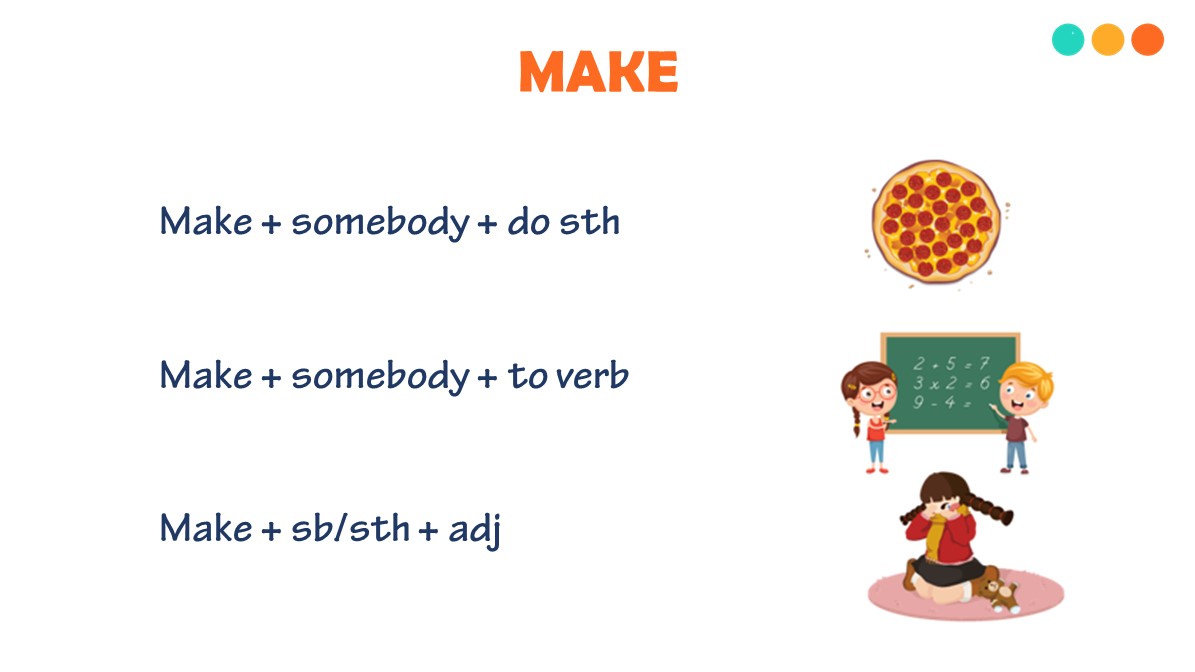 MAKE

Make + somebody + do sth

Make + somebody + to verb

Make + sb/sth + adj

$2 + 5 = 7$
$3 \times 2 = 6$
$9 - 4 =$